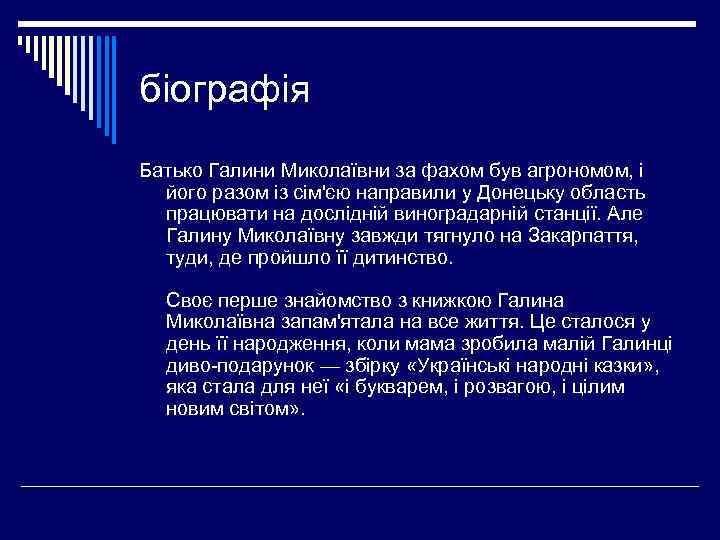 біографія

Батько Галини Миколаївни за фахом був агрономом, і його разом із сім'єю направили у Донецьку область працювати на дослідній виноградарній станції. Але Галину Миколаївну завжди тягнуло на Закарпаття, туди, де пройшло її дитинство.

Своє перше знайомство з книжкою Галина Миколаївна запам'ятала на все життя. Це сталося у день її народження, коли мама зробила малій Галинці диво-подарунок — збірку «Українські народні казки», яка стала для неї «і букварем, і розвагою, і цілим новим світом».